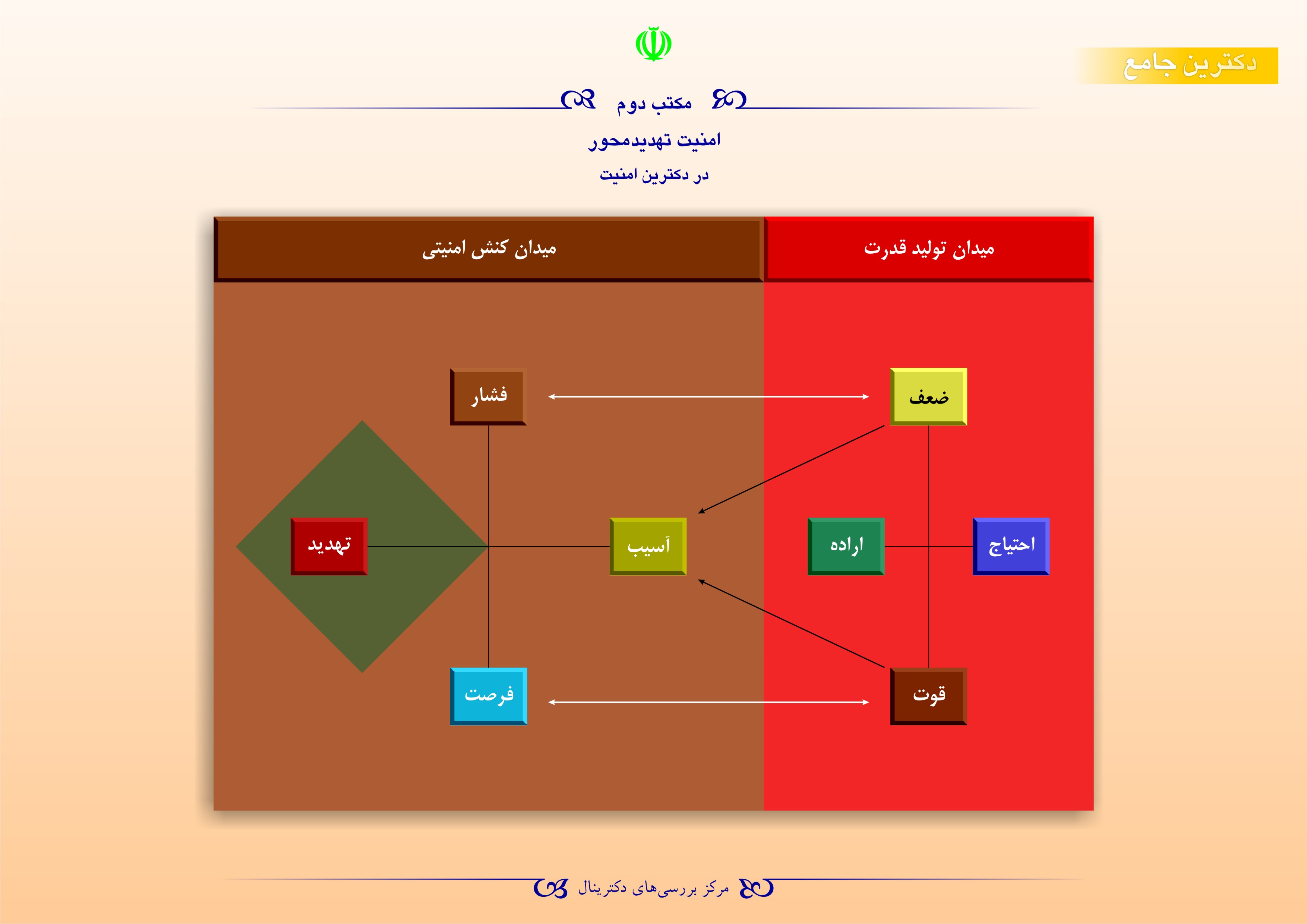 دکترین جامع

مکتب دوم

امنیت تهدیدمحور

در دکترین امنیت

میدان تولید قدرت

میدان کنش امنیتی

ضعف

فشار

احتیاج

اراده

آسیب

تهدید

قوت

فرصت

مرکز بررسی‌های دکترینال